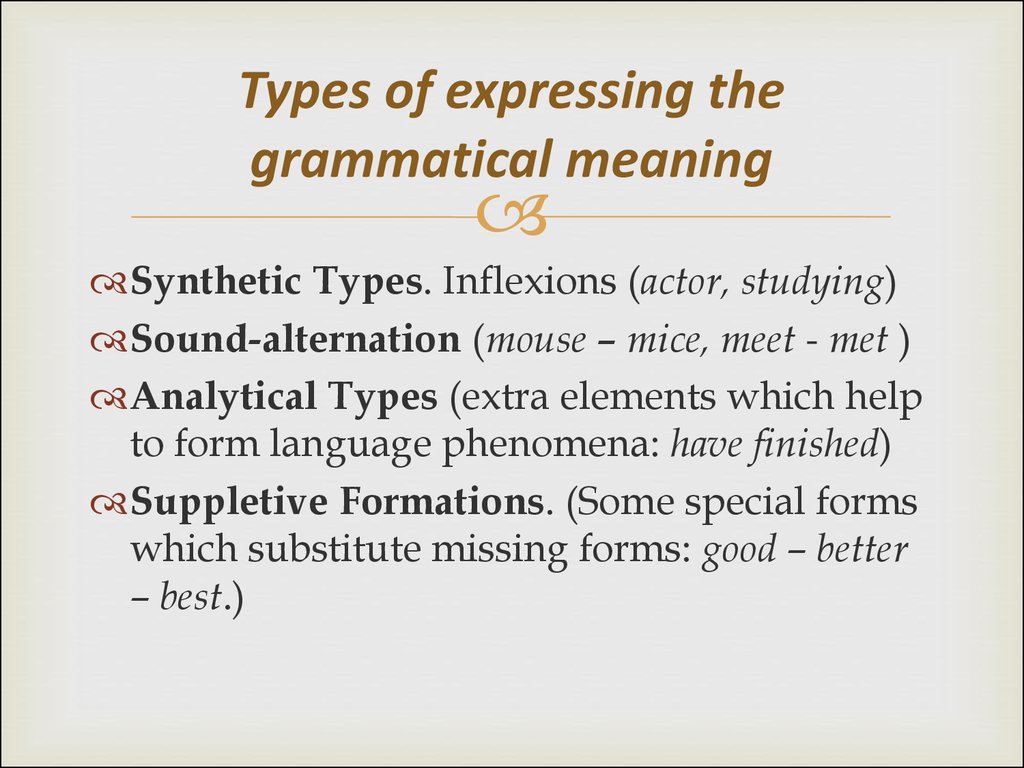 Types of expressing the grammatical meaning

Synthetic Types. Inflexions (actor, studying)

Sound-alternation (mouse – mice, meet - met )

Analytical Types (extra elements which help to form language phenomena: have finished)

Suppletive Formations. (Some special forms which substitute missing forms: good – better – best.)